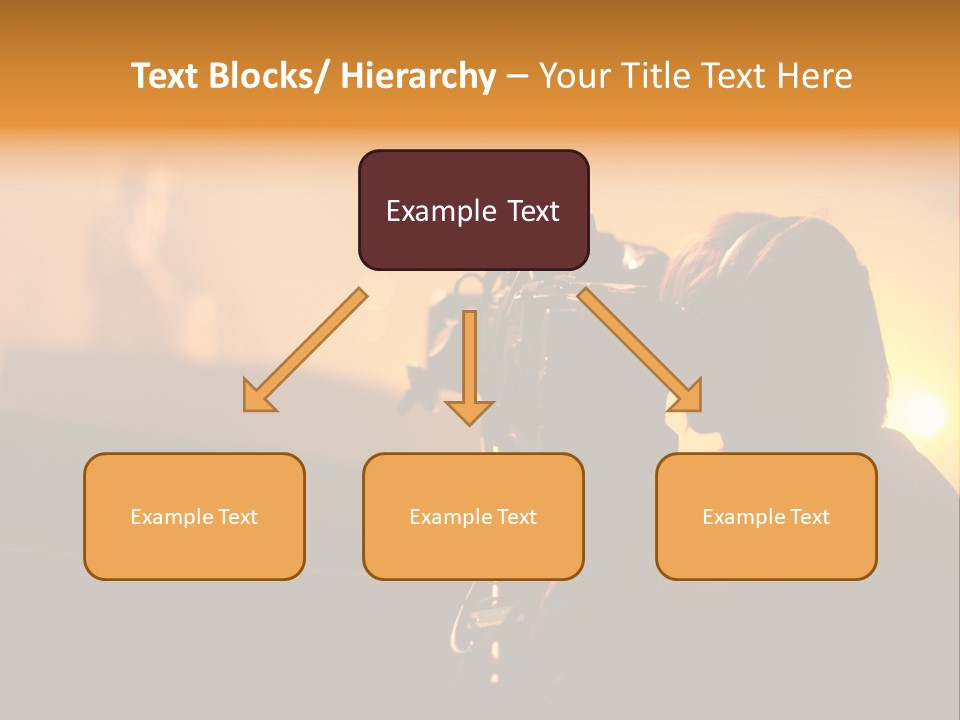 Text Blocks/ Hierarchy – Your Title Text Here

Example Text

Example Text

Example Text

Example Text